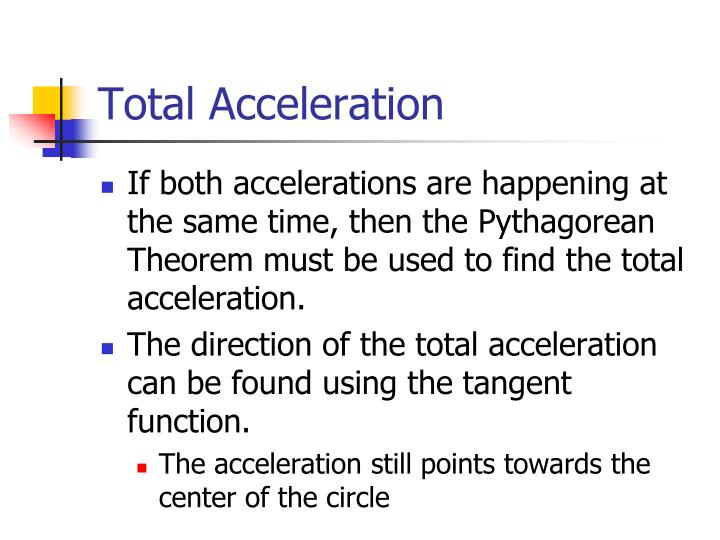 Total Acceleration

- If both accelerations are happening at the same time, then the Pythagorean Theorem must be used to find the total acceleration.
- The direction of the total acceleration can be found using the tangent function.
  - The acceleration still points towards the center of the circle